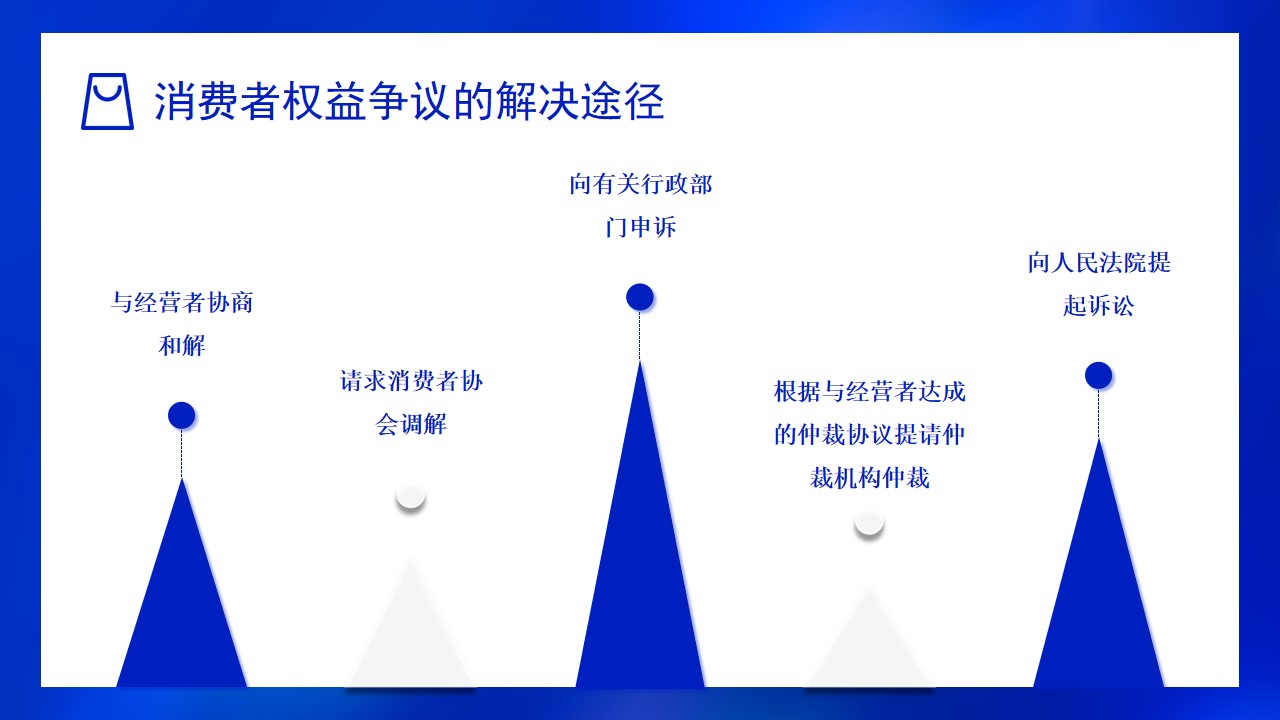 消费者权益争议的解决途径

与经营者协商和解

请求消费者协会调解

向有关行政部门申诉

根据与经营者达成的仲裁协议提请仲裁机构仲裁

向人民法院提起诉讼